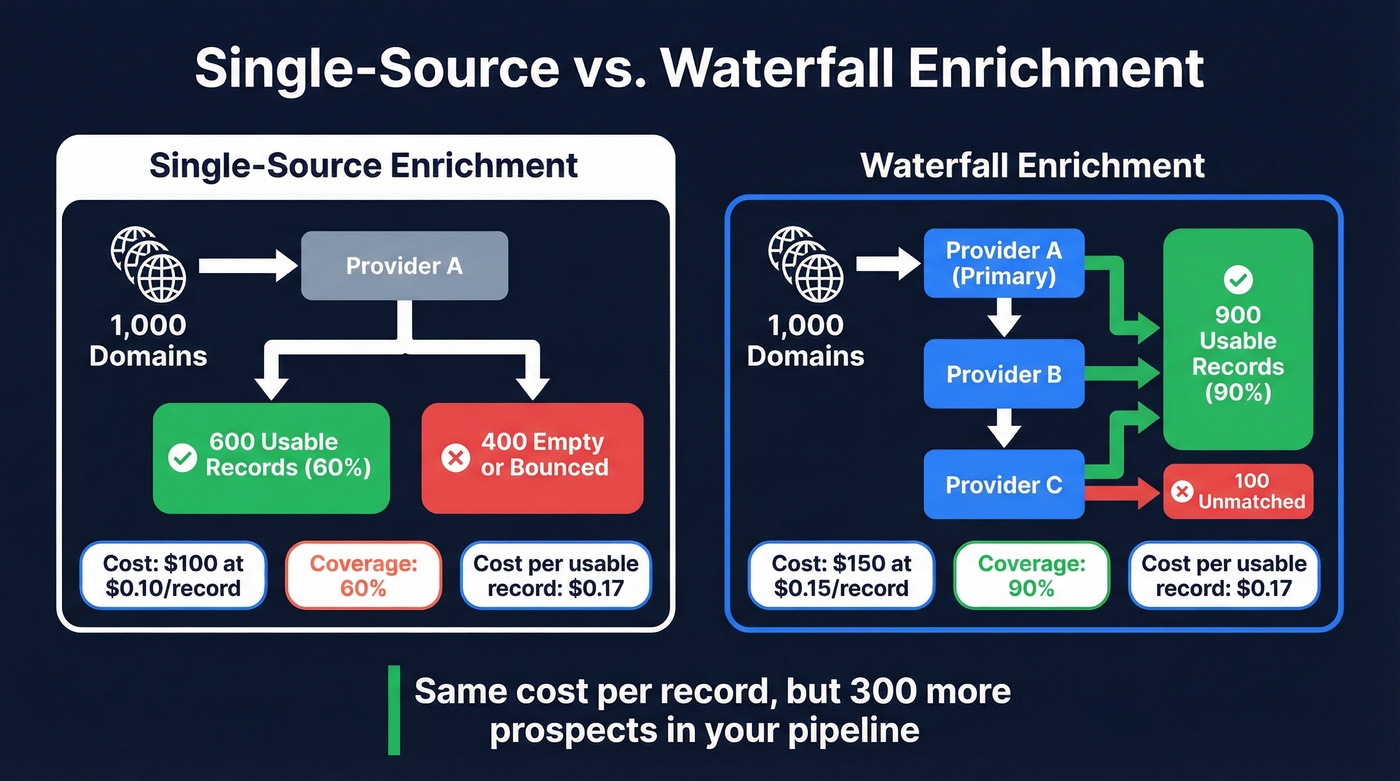 Single-Source vs. Waterfall Enrichment

Single-Source Enrichment

1,000 Domains

Provider A

600 Usable Records (60%)

400 Empty or Bounced

Cost: $100 at $0.10/record

Coverage: 60%

Cost per usable record: $0.17

Waterfall Enrichment

1,000 Domains

Provider A (Primary)

Provider B

Provider C

900 Usable Records (90%)

100 Unmatched

Cost: $150 at $0.15/record

Coverage: 90%

Cost per usable record: $0.17

Same cost per record, but 300 more prospects in your pipeline